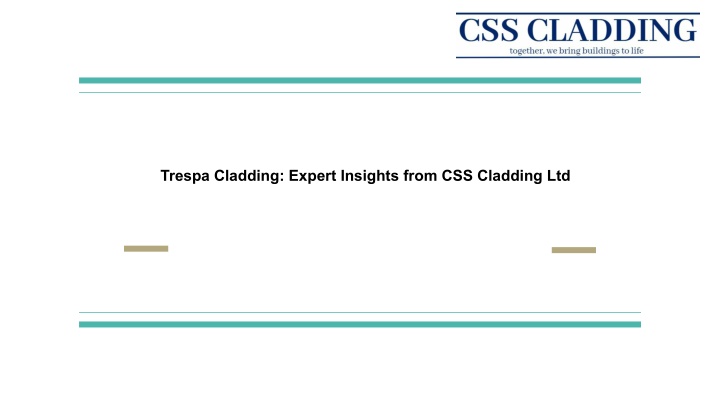 CSS CLADDING
together, we bring buildings to life

Trespa Cladding: Expert Insights from CSS Cladding Ltd